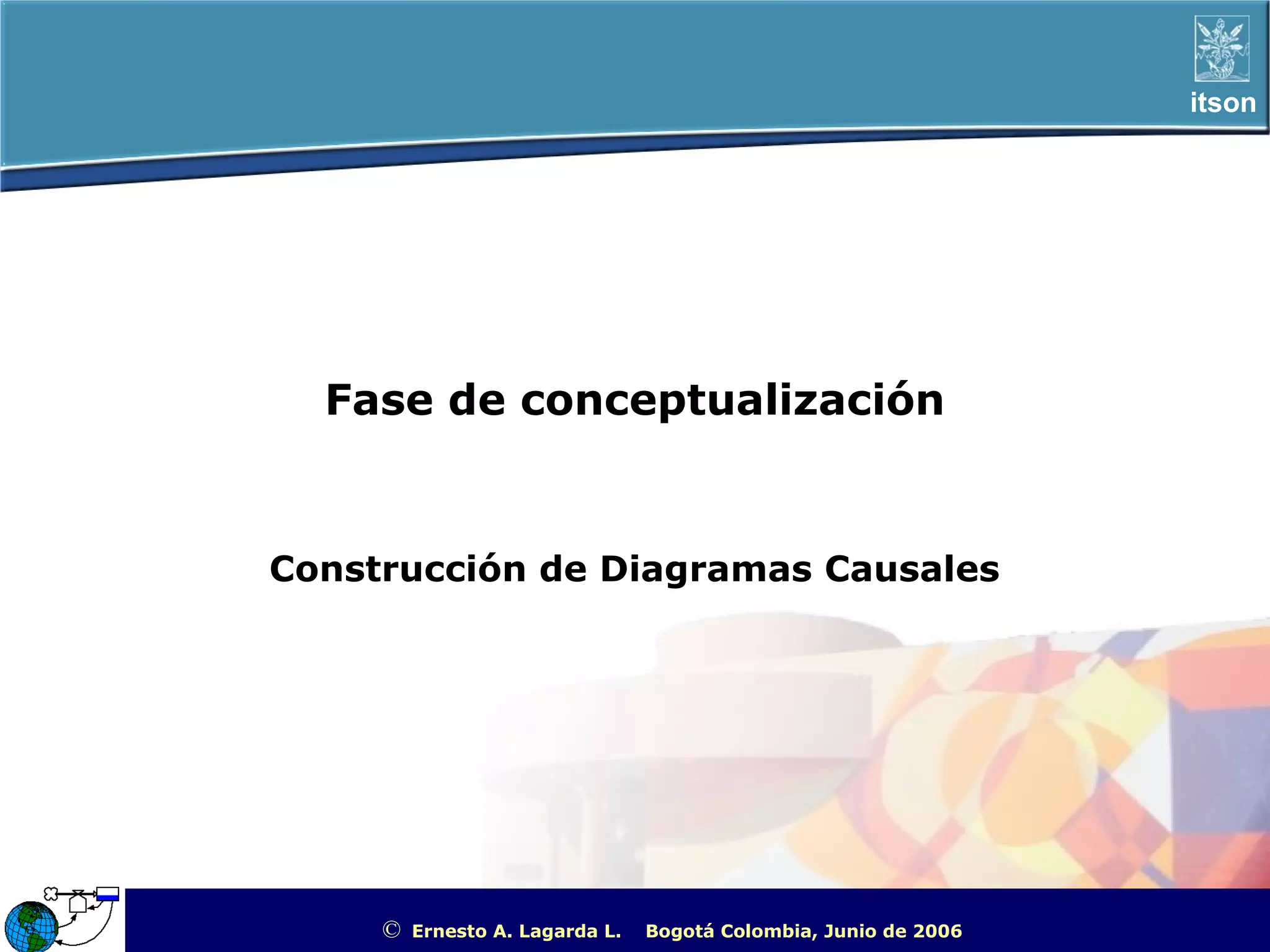 itson

Fase de conceptualización

Construcción de Diagramas Causales

© Ernesto A. Lagarda L. Bogotá Colombia, Junio de 2006